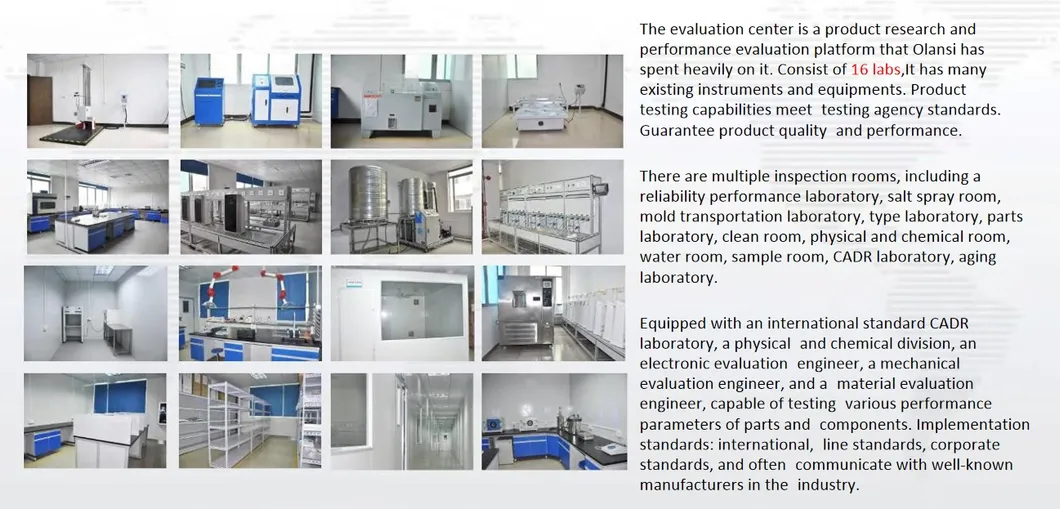 The evaluation center is a product research and performance evaluation platform that Olansi has spent heavily on it. Consist of 16 labs,It has many existing instruments and equipments. Product testing capabilities meet testing agency standards. Guarantee product quality and performance.

There are multiple inspection rooms, including a reliability performance laboratory, salt spray room, mold transportation laboratory, type laboratory, parts laboratory, clean room, physical and chemical room, water room, sample room, CADR laboratory, aging laboratory.

Equipped with an international standard CADR laboratory, a physical and chemical division, an electronic evaluation engineer, a mechanical evaluation engineer, and a material evaluation engineer, capable of testing various performance parameters of parts and components. Implementation standards: international, line standards, corporate standards, and often communicate with well-known manufacturers in the industry.